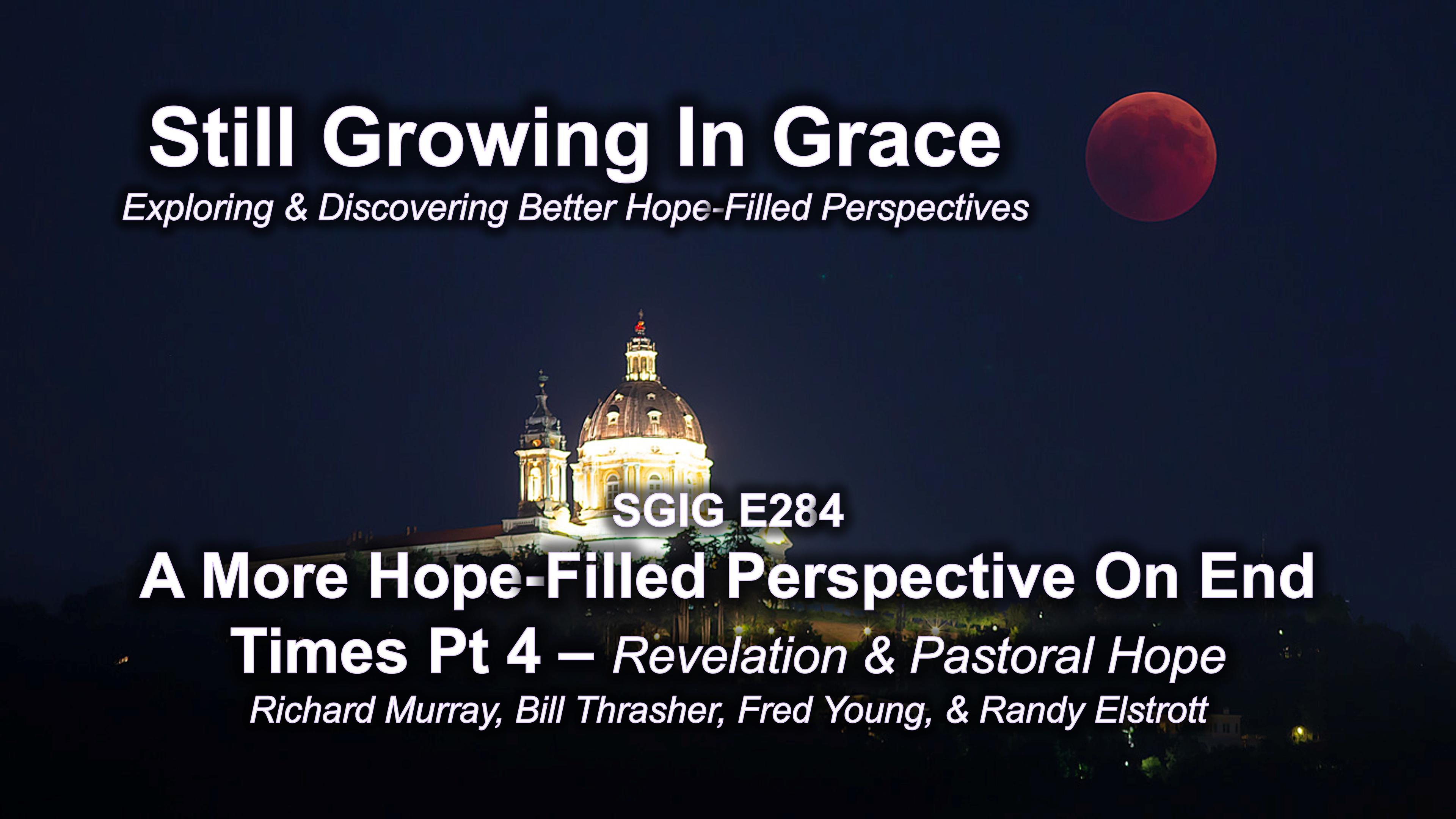 Still Growing In Grace
Exploring & Discovering Better Hope-Filled Perspectives

SGIG E284
A More Hope-Filled Perspective On End Times Pt 4 – Revelation & Pastoral Hope
Richard Murray, Bill Thrasher, Fred Young, & Randy Elstrott